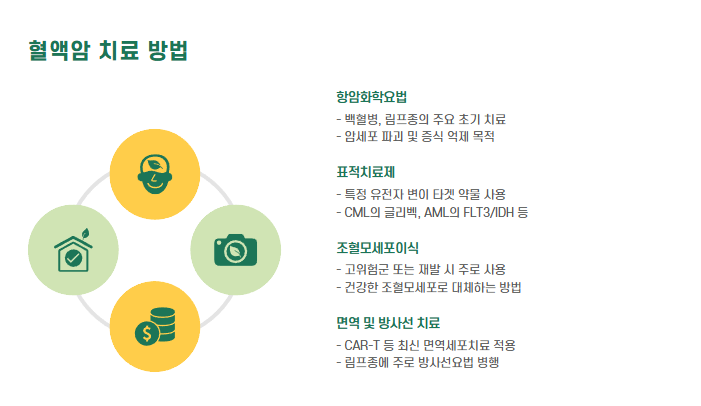 혈액암 치료 방법

항암화학요법
- 백혈병, 림프종의 주요 초기 치료
- 암세포 파괴 및 증식 억제 목적

표적치료제
- 특정 유전자 변이 타겟 약물 사용
- CML의 글리벡, AML의 FLT3/IDH 등

조혈모세포이식
- 고위험군 또는 재발 시 주로 사용
- 건강한 조혈모세포로 대체하는 방법

면역 및 방사선 치료
- CAR-T 등 최신 면역세포치료 적용
- 림프종에 주로 방사선요법 병행